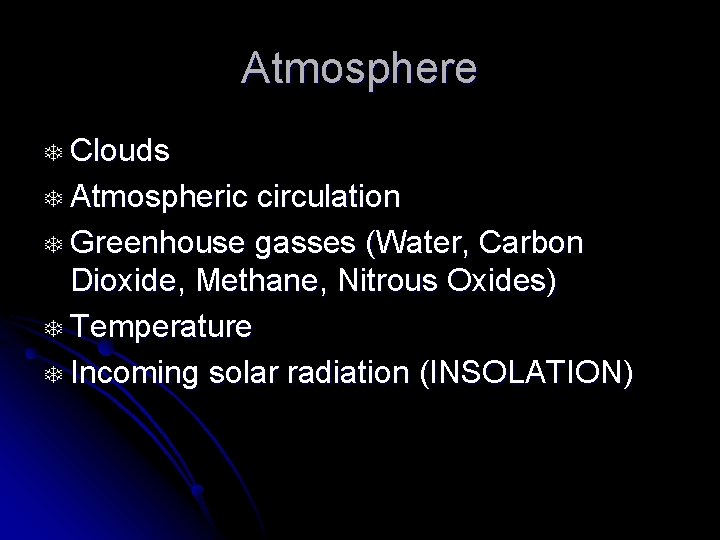 Atmosphere

Clouds
Atmospheric circulation
Greenhouse gasses (Water, Carbon Dioxide, Methane, Nitrous Oxides)
Temperature
Incoming solar radiation (INSOLATION)